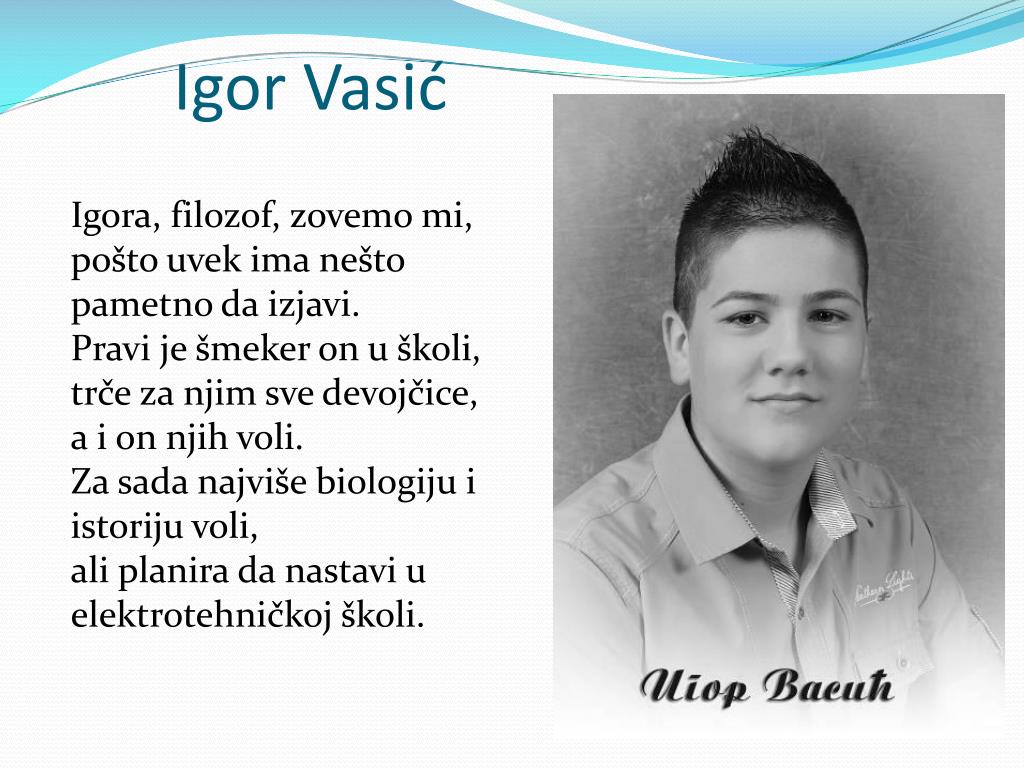 Igor Vasić

Igora, filozof, zovemo mi, pošto uvek ima nešto pametno da izjavi.
Pravi je šmeker on u školi, trče za njim sve devojčice, a i on njih voli.
Za sada najviše biologiju i istoriju voli,
ali planira da nastavi u elektrotehničkoj školi.

Игор Васић